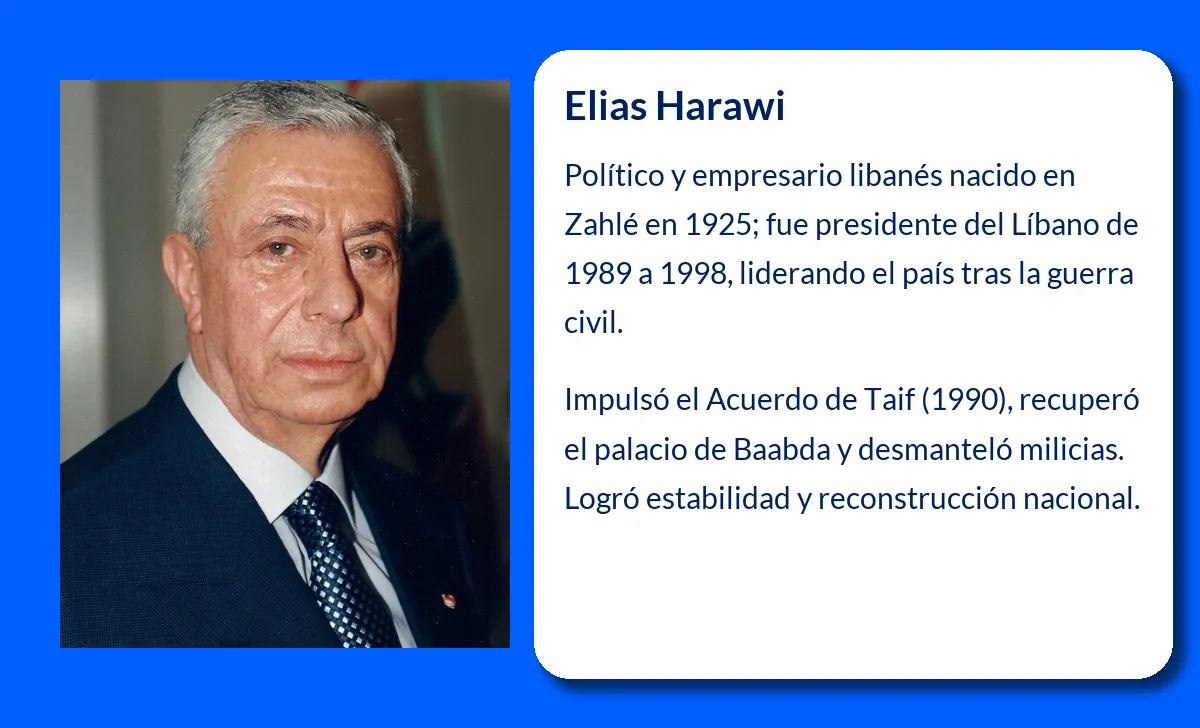 Elias Harawi

Político y empresario libanés nacido en Zahlé en 1925; fue presidente del Líbano de 1989 a 1998, liderando el país tras la guerra civil.

Impulsó el Acuerdo de Taif (1990), recuperó el palacio de Baabda y desmanteló milicias. Logró estabilidad y reconstrucción nacional.